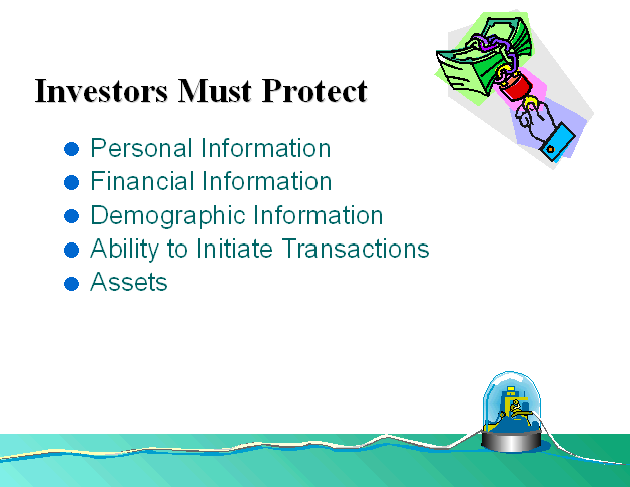 Investors Must Protect

- Personal Information
- Financial Information
- Demographic Information
- Ability to Initiate Transactions
- Assets